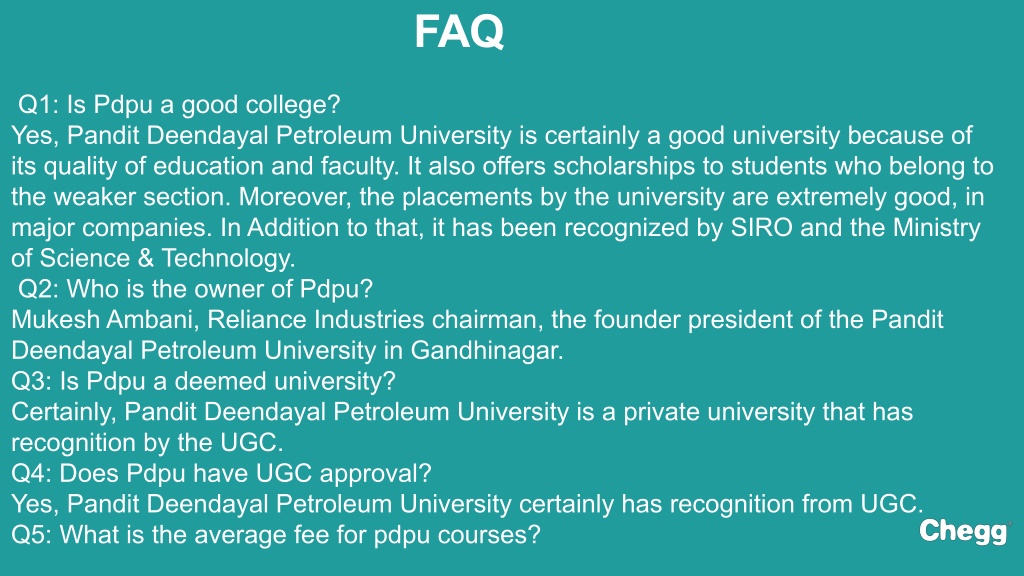 FAQ

Q1: Is Pdpu a good college?
Yes, Pandit Deendayal Petroleum University is certainly a good university because of its quality of education and faculty. It also offers scholarships to students who belong to the weaker section. Moreover, the placements by the university are extremely good, in major companies. In Addition to that, it has been recognized by SIRO and the Ministry of Science & Technology.
Q2: Who is the owner of Pdpu?
Mukesh Ambani, Reliance Industries chairman, the founder president of the Pandit Deendayal Petroleum University in Gandhinagar.
Q3: Is Pdpu a deemed university?
Certainly, Pandit Deendayal Petroleum University is a private university that has recognition by the UGC.
Q4: Does Pdpu have UGC approval?
Yes, Pandit Deendayal Petroleum University certainly has recognition from UGC.
Q5: What is the average fee for pdpu courses?

Chegg